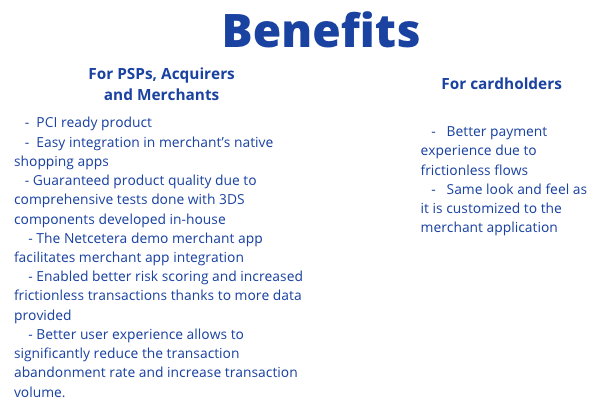 Benefits

For PSPs, Acquirers and Merchants

- PCI ready product
- Easy integration in merchant's native shopping apps
- Guaranteed product quality due to comprehensive tests done with 3DS components developed in-house
- The Netcetera demo merchant app facilitates merchant app integration
- Enabled better risk scoring and increased frictionless transactions thanks to more data provided
- Better user experience allows to significantly reduce the transaction abandonment rate and increase transaction volume.

For cardholders

- Better payment experience due to frictionless flows
- Same look and feel as it is customized to the merchant application